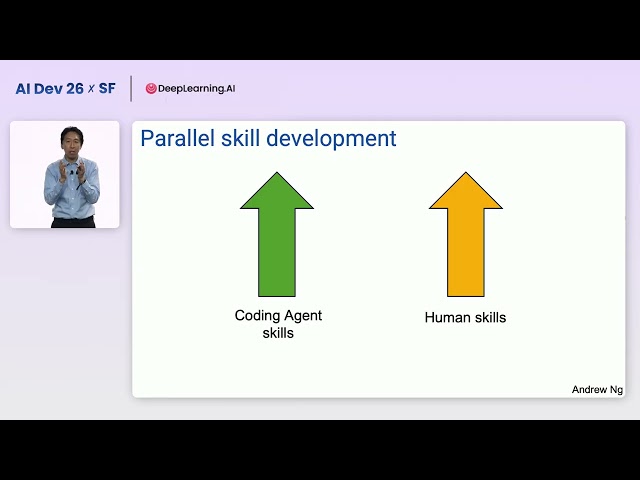 AI Dev 26 x SF

DeepLearning.AI

Parallel skill development

Coding Agent skills

Human skills

Andrew Ng